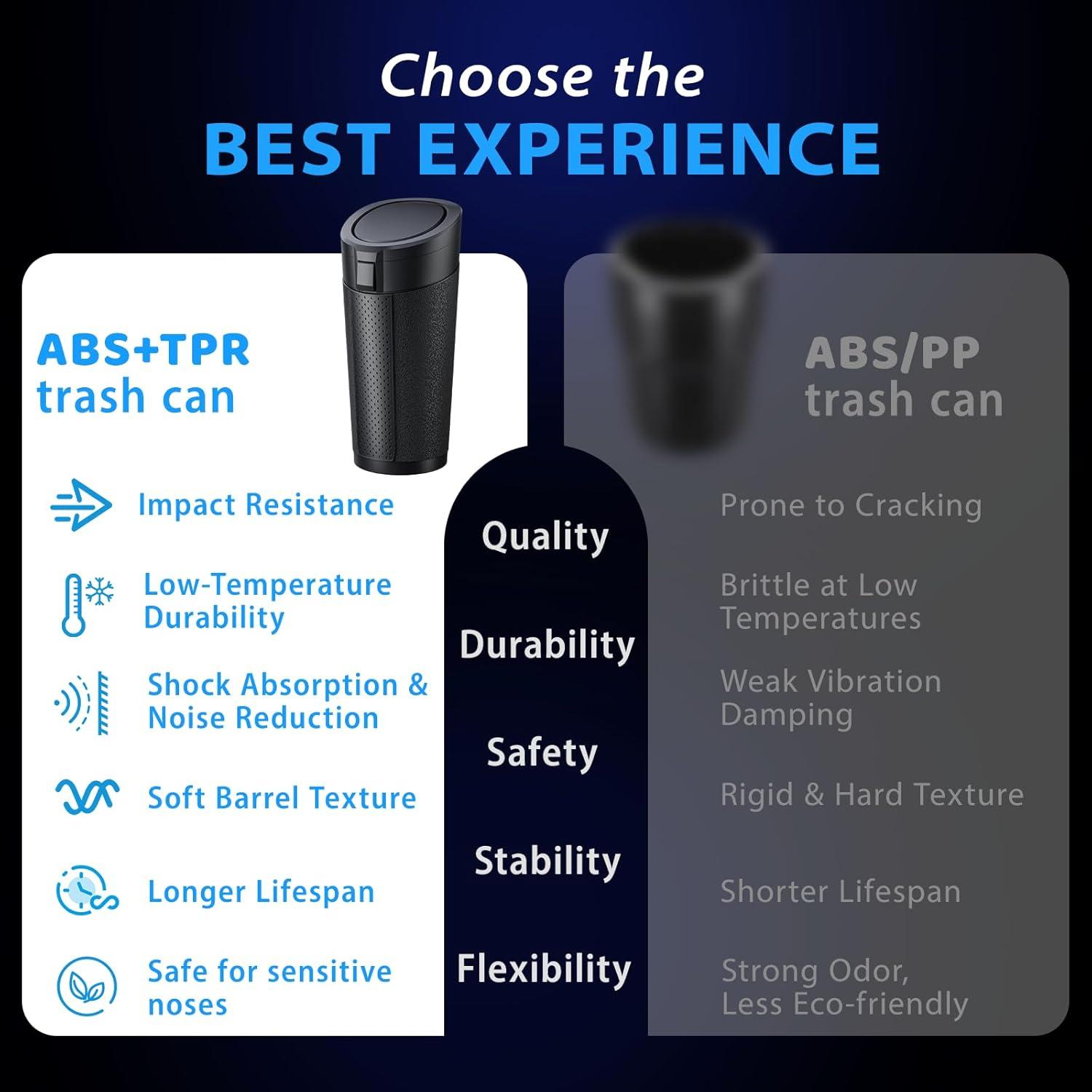 Choose the
BEST EXPERIENCE

ABS+TPR
trash can

Impact Resistance

Low-Temperature Durability

Shock Absorption & Noise Reduction

Soft Barrel Texture

Longer Lifespan

Safe for sensitive noses

Quality

Durability

Safety

Stability

Flexibility

ABS/PP
trash can

Prone to Cracking

Brittle at Low Temperatures

Weak Vibration Damping

Rigid & Hard Texture

Shorter Lifespan

Strong Odor, Less Eco-friendly